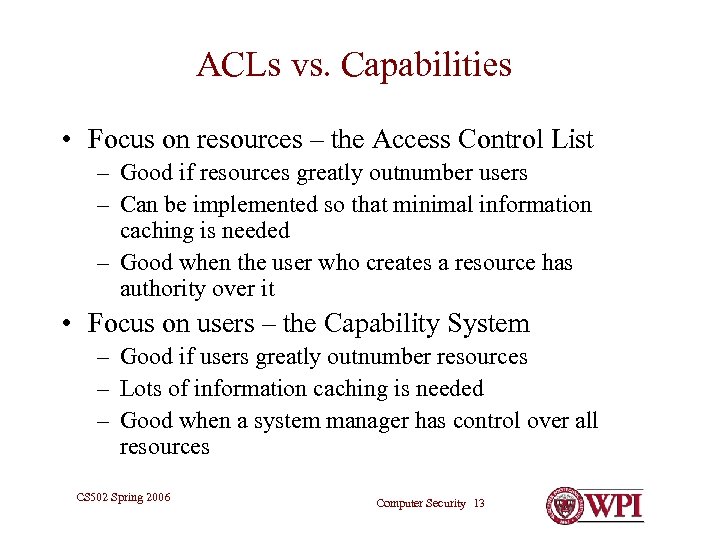 ACLs vs. Capabilities

• Focus on resources – the Access Control List
– Good if resources greatly outnumber users
– Can be implemented so that minimal information caching is needed
– Good when the user who creates a resource has authority over it

• Focus on users – the Capability System
– Good if users greatly outnumber resources
– Lots of information caching is needed
– Good when a system manager has control over all resources

CS502 Spring 2006

Computer Security 13

WPI